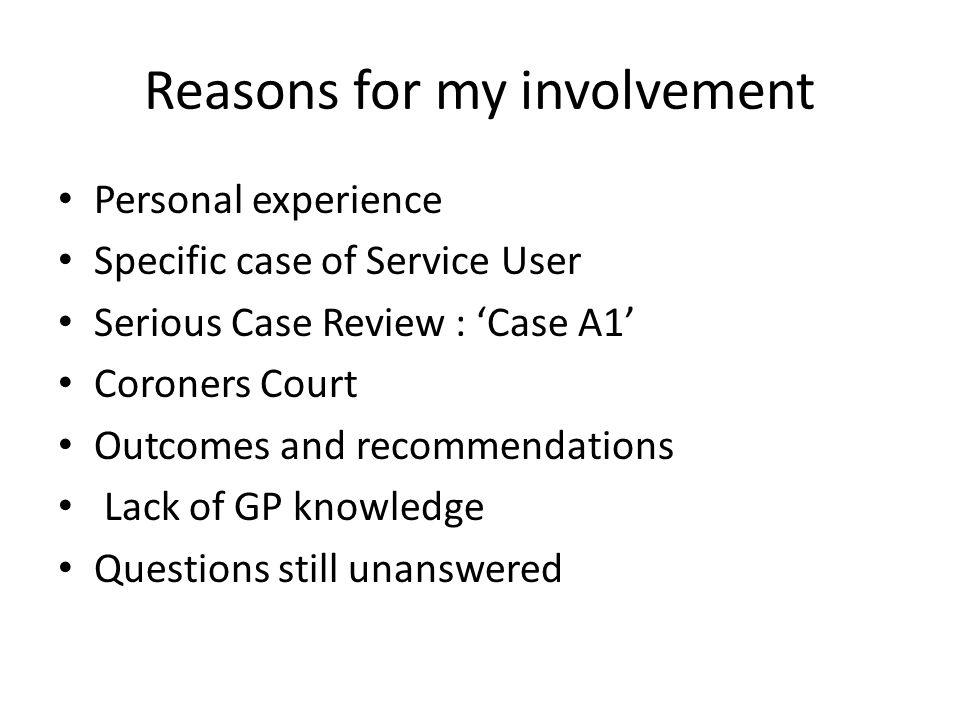 Reasons for my involvement

• Personal experience
• Specific case of Service User
• Serious Case Review : ‘Case A1’
• Coroners Court
• Outcomes and recommendations
• Lack of GP knowledge
• Questions still unanswered